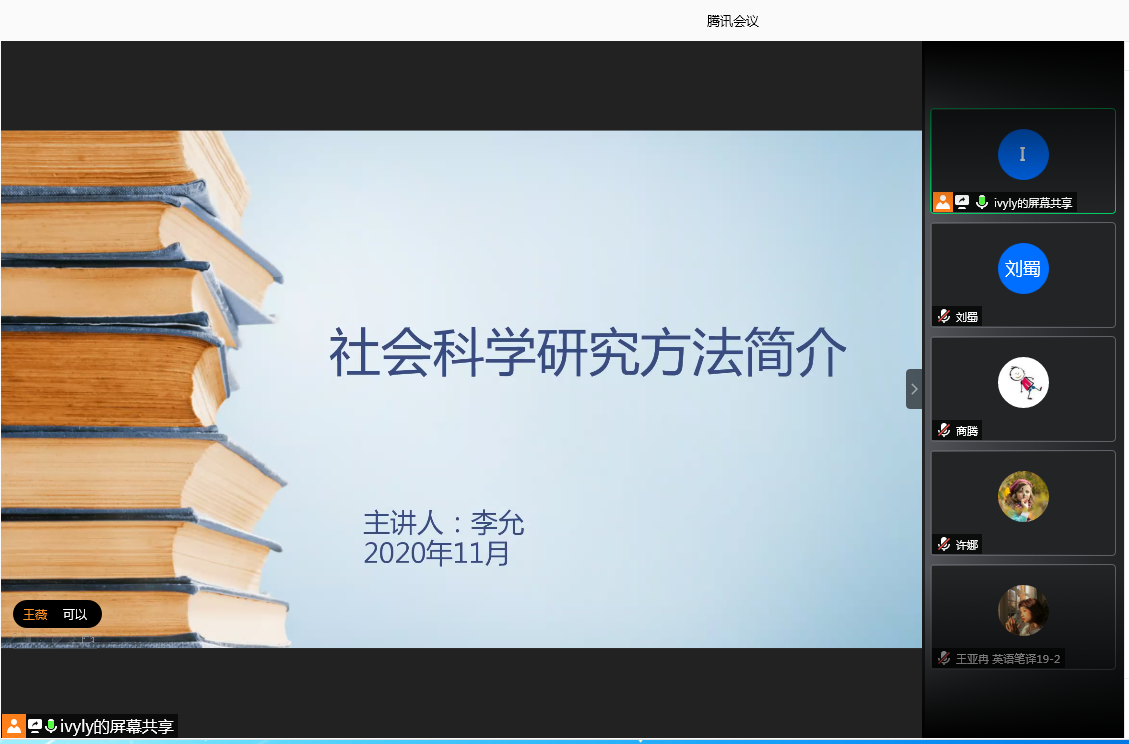 腾讯会议

社会科学研究方法简介

主讲人：李允
2020年11月

王薇 可以

ivyly的屏幕共享

I
ivyly的屏幕共享

刘蜀
刘蜀

商腾

许娜

王亚冉 英语笔译19-2